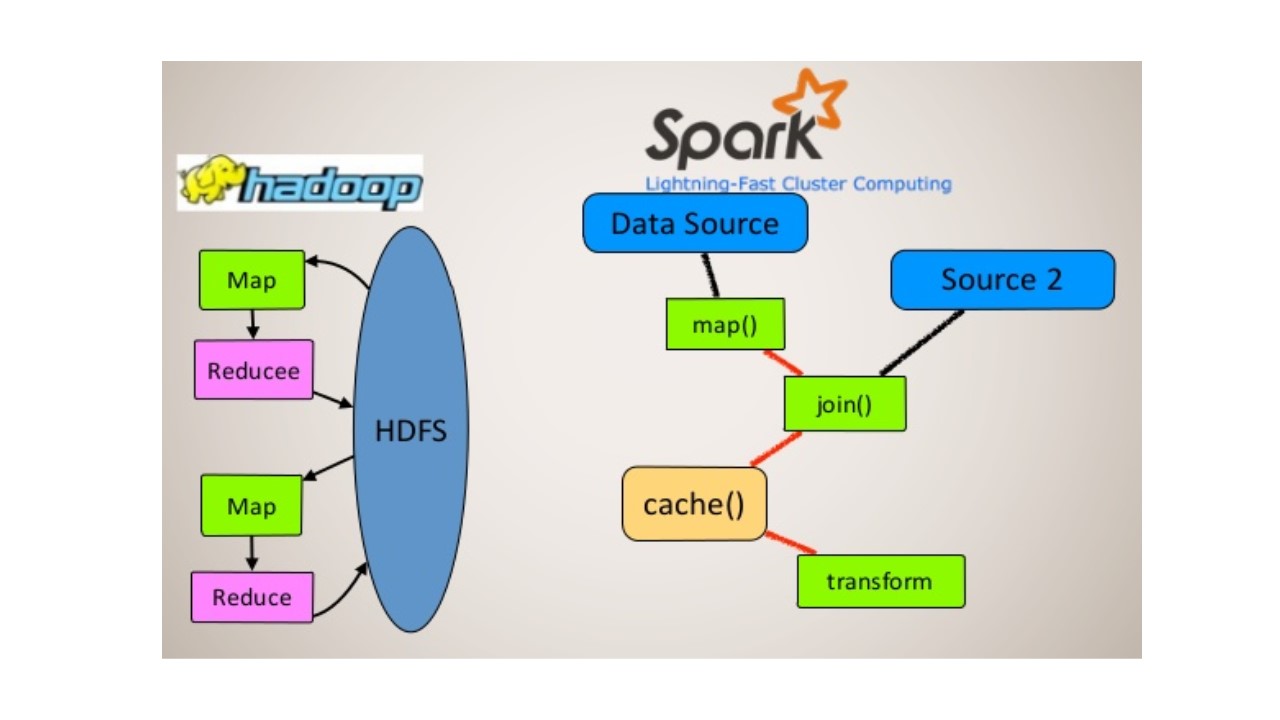 hadoop

Map

Reducee

HDFS

Map

Reduce

Spark
Lightning-Fast Cluster Computing

Data Source

Source 2

map()

join()

cache()

transform